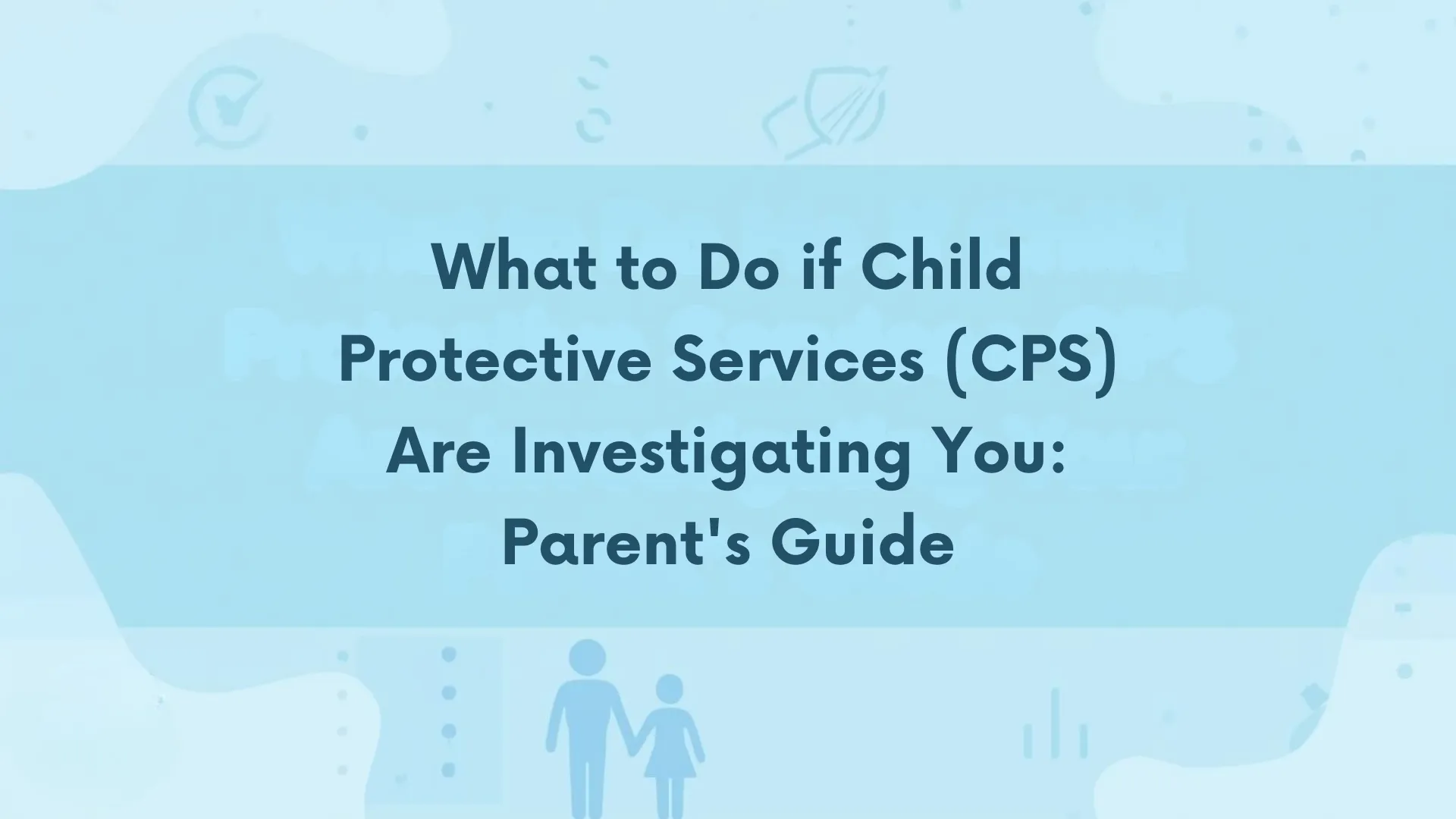 What to Do if Child Protective Services (CPS) Are Investigating You: Parent's Guide